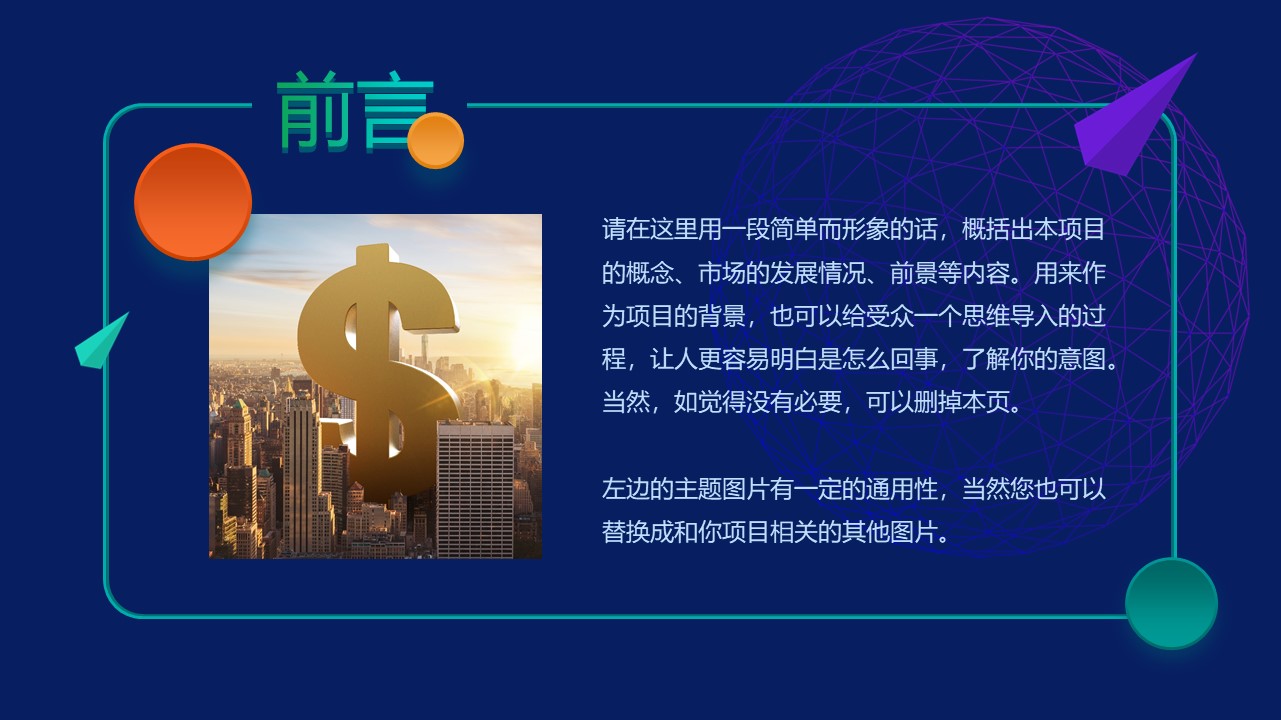 前言

请在这里用一段简单而形象的话，概括出本项目的概念、市场的发展情况、前景等内容。用来作为项目的背景，也可以给受众一个思维导入的过程，让人更容易明白是怎么回事，了解你的意图。当然，如觉得没有必要，可以删掉本页。

左边的主题图片有一定的通用性，当然您也可以替换成和你项目相关的其他图片。